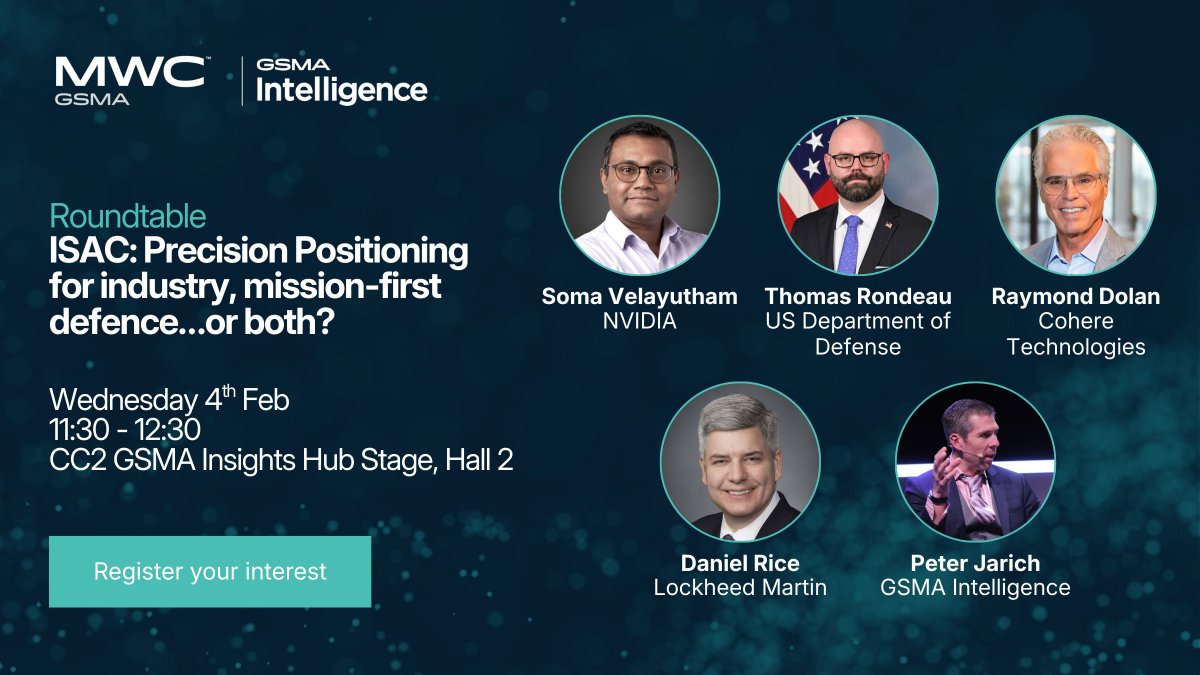 MWC™ GSMA
GSMA Intelligence

Roundtable
ISAC: Precision Positioning for industry, mission-first defence...or both?

Wednesday 4$^{th}$ Feb
11:30 - 12:30
CC2 GSMA Insights Hub Stage, Hall 2

Register your interest

Soma Velayutham
NVIDIA

Thomas Rondeau
US Department of Defense

Raymond Dolan
Cohere Technologies

Daniel Rice
Lockheed Martin

Peter Jarich
GSMA Intelligence